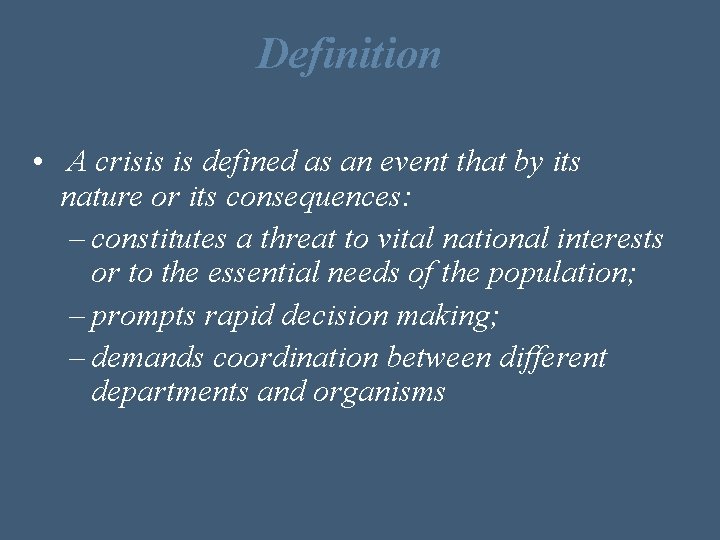 Definition

• A crisis is defined as an event that by its nature or its consequences:

– constitutes a threat to vital national interests or to the essential needs of the population;

– prompts rapid decision making;

– demands coordination between different departments and organisms